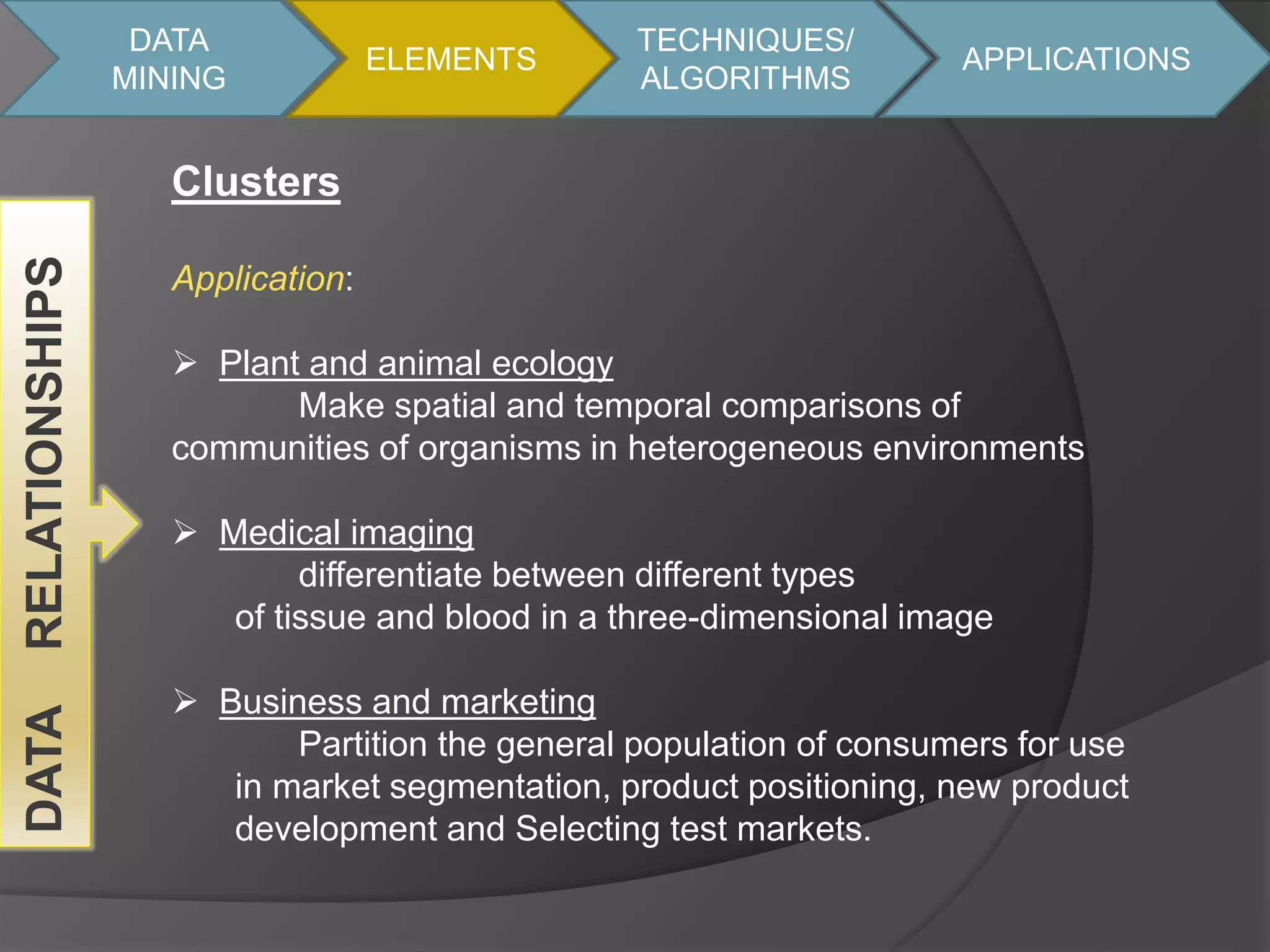 DATA MINING

ELEMENTS

TECHNIQUES/ ALGORITHMS

APPLICATIONS

DATA RELATIONSHIPS

Clusters

Application:

➢ Plant and animal ecology
Make spatial and temporal comparisons of communities of organisms in heterogeneous environments

➢ Medical imaging
differentiate between different types of tissue and blood in a three-dimensional image

➢ Business and marketing
Partition the general population of consumers for use in market segmentation, product positioning, new product development and Selecting test markets.